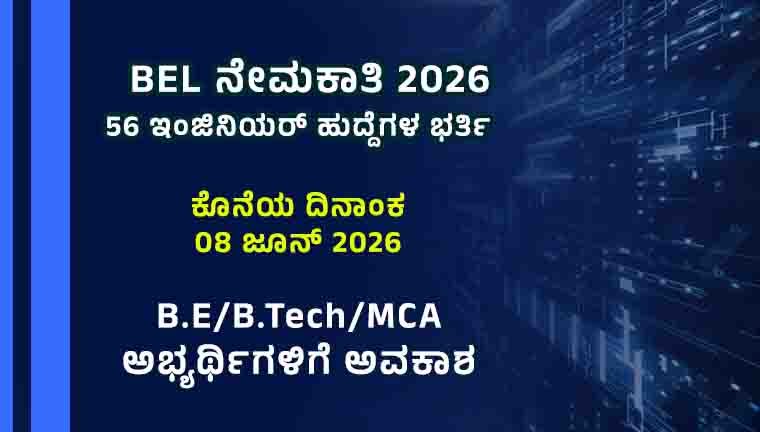 BEL ನೇಮಕಾತಿ 2026
56 ಇಂಜಿನಿಯರ್ ಹುದ್ದೆಗಳ ಭರ್ತಿ

ಕೊನೆಯ ದಿನಾಂಕ
08 ಜೂನ್ 2026

B.E/B.Tech/MCA
ಅಭ್ಯರ್ಥಿಗಳಿಗೆ ಅವಕಾಶ